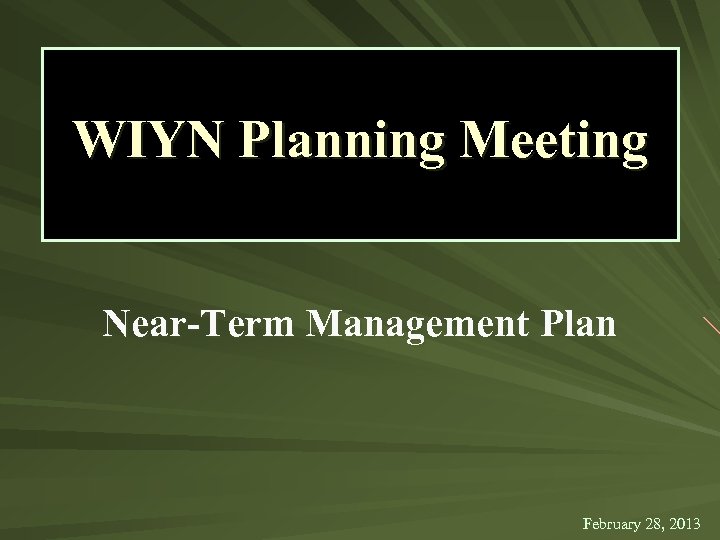 WIYN Planning Meeting

Near-Term Management Plan

February 28, 2013